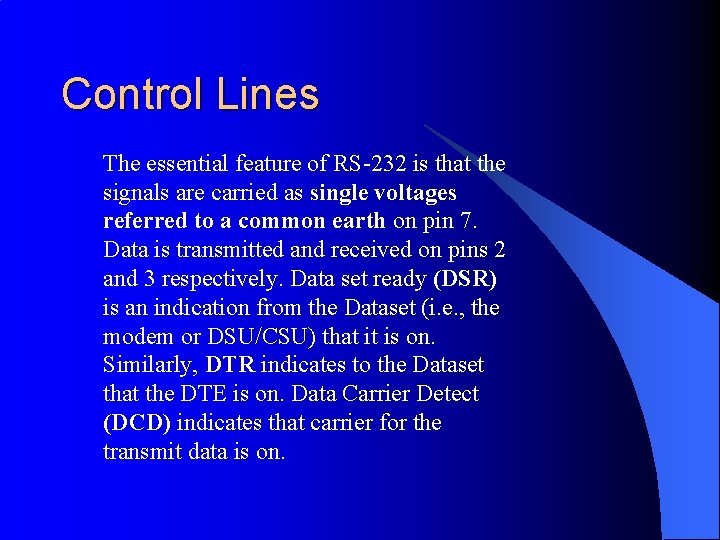 Control Lines

The essential feature of RS-232 is that the signals are carried as single voltages referred to a common earth on pin 7. Data is transmitted and received on pins 2 and 3 respectively. Data set ready (DSR) is an indication from the Dataset (i.e., the modem or DSU/CSU) that it is on. Similarly, DTR indicates to the Dataset that the DTE is on. Data Carrier Detect (DCD) indicates that carrier for the transmit data is on.